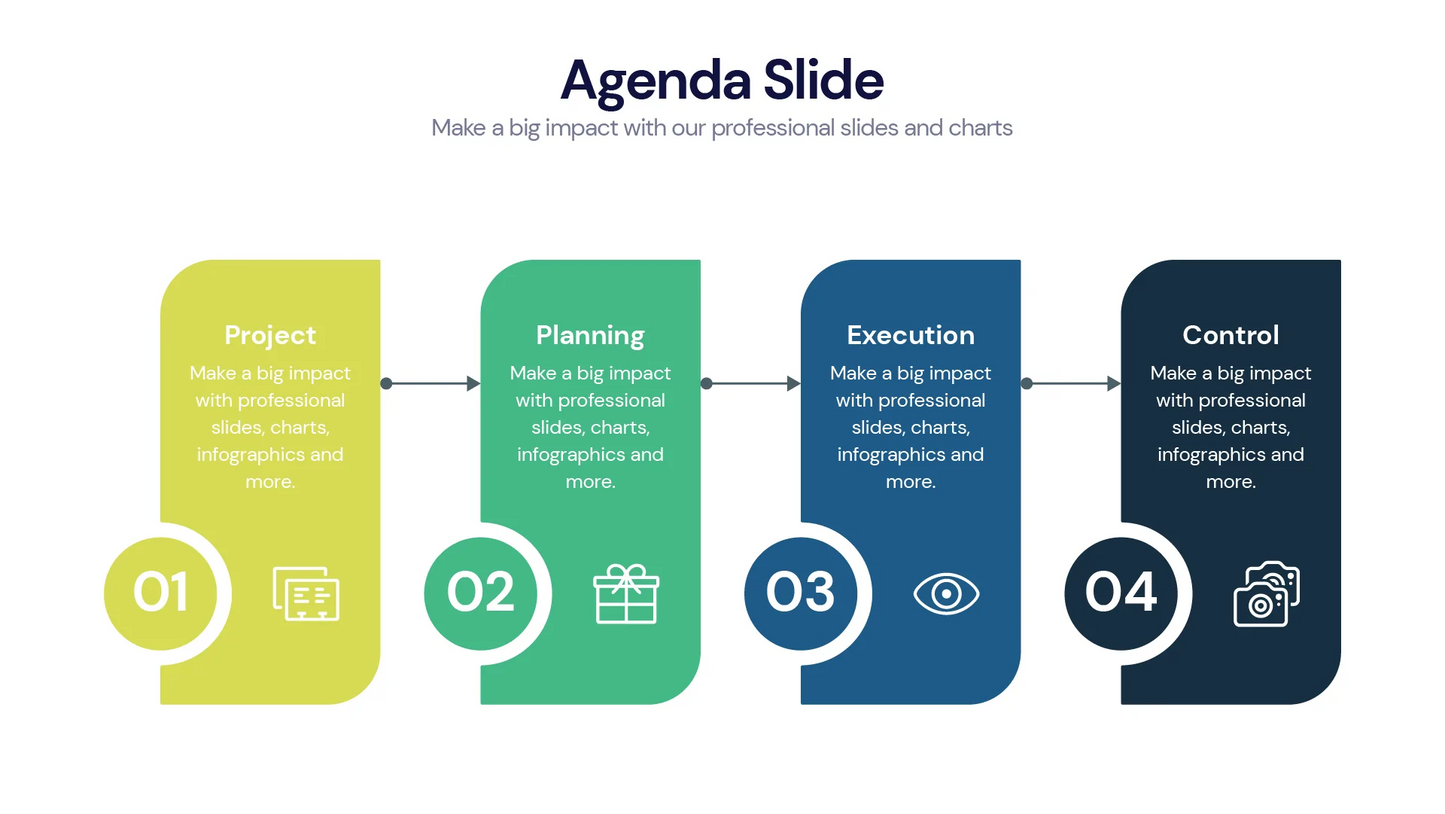 Agenda Slide

Make a big impact with our professional slides and charts

Project

Make a big impact with professional slides, charts, infographics and more.

01

Planning

Make a big impact with professional slides, charts, infographics and more.

02

Execution

Make a big impact with professional slides, charts, infographics and more.

03

Control

Make a big impact with professional slides, charts, infographics and more.

04